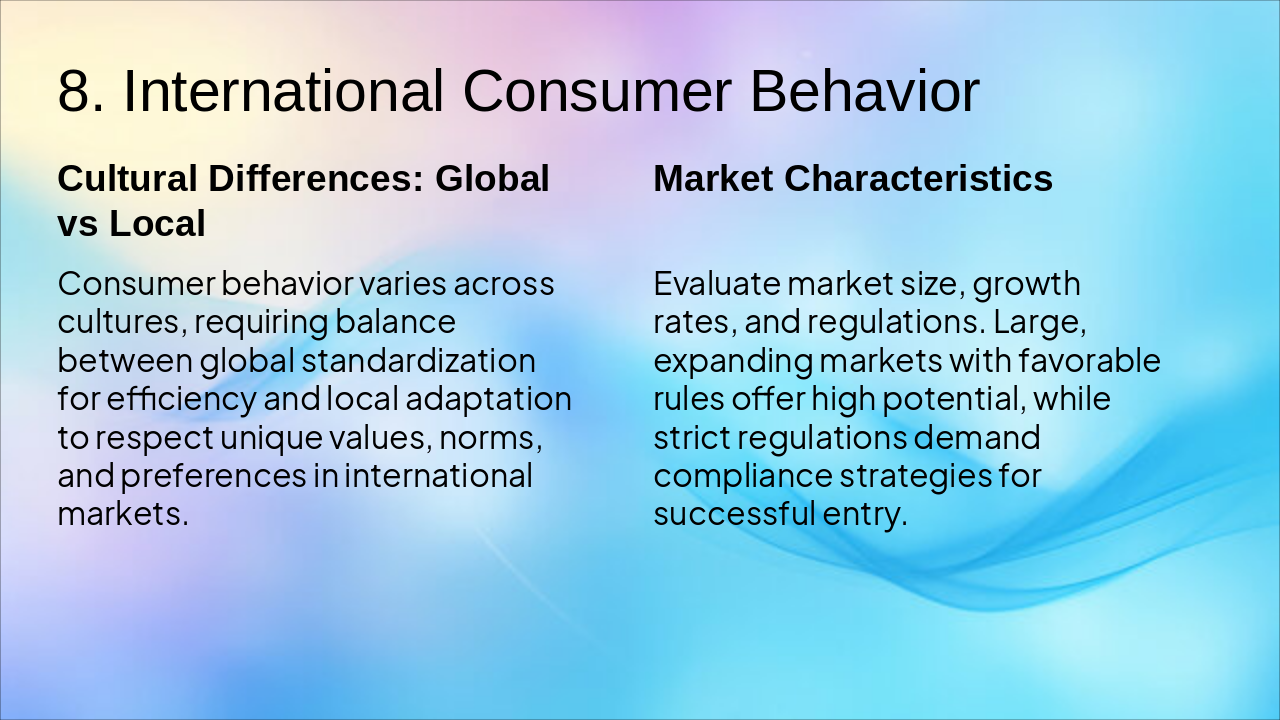 8. International Consumer Behavior

Cultural Differences: Global vs Local

Consumer behavior varies across cultures, requiring balance between global standardization for efficiency and local adaptation to respect unique values, norms, and preferences in international markets.

Market Characteristics

Evaluate market size, growth rates, and regulations. Large, expanding markets with favorable rules offer high potential, while strict regulations demand compliance strategies for successful entry.